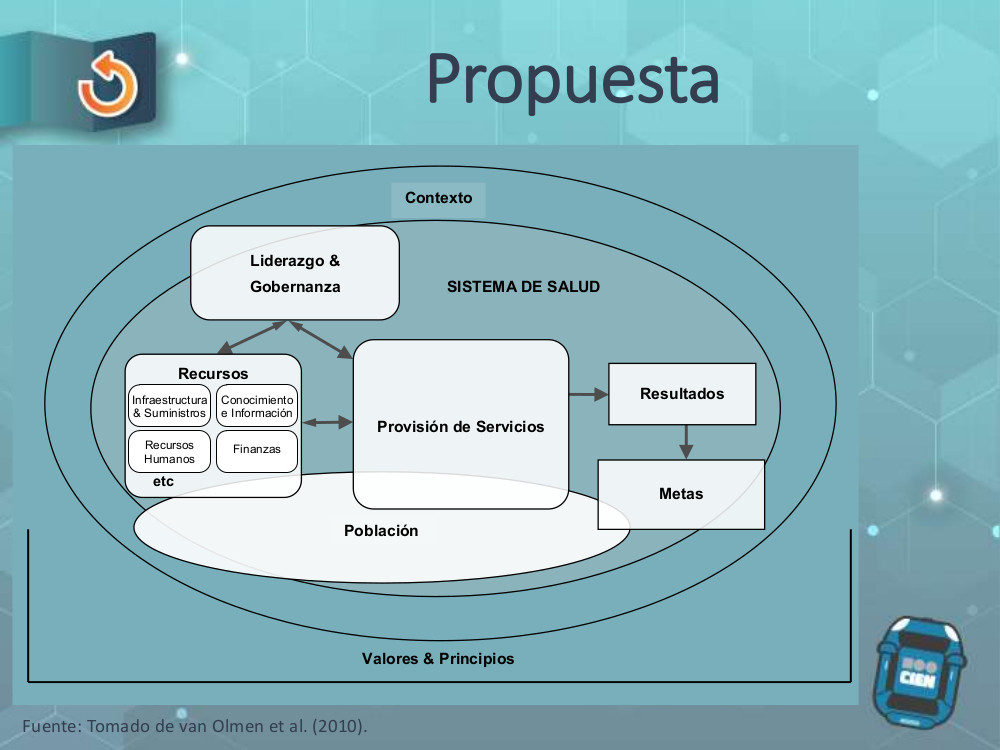 Propuesta

Contexto

Liderazgo & Gobernanza

SISTEMA DE SALUD

Recursos

Infraestructura & Suministros

Conocimiento e Información

Recursos Humanos

Finanzas

etc

Provisión de Servicios

Resultados

Metas

Población

Valores & Principios

CIEN

Fuente: Tomado de van Olmen et al. (2010).